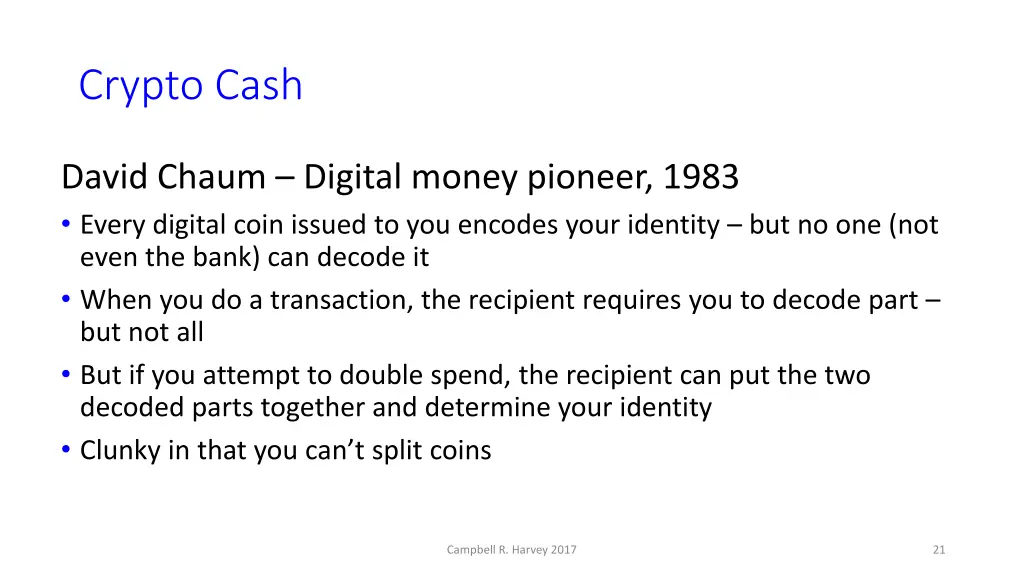 Crypto Cash

David Chaum – Digital money pioneer, 1983

• Every digital coin issued to you encodes your identity – but no one (not even the bank) can decode it
• When you do a transaction, the recipient requires you to decode part – but not all
• But if you attempt to double spend, the recipient can put the two decoded parts together and determine your identity
• Clunky in that you can't split coins

Campbell R. Harvey 2017

21